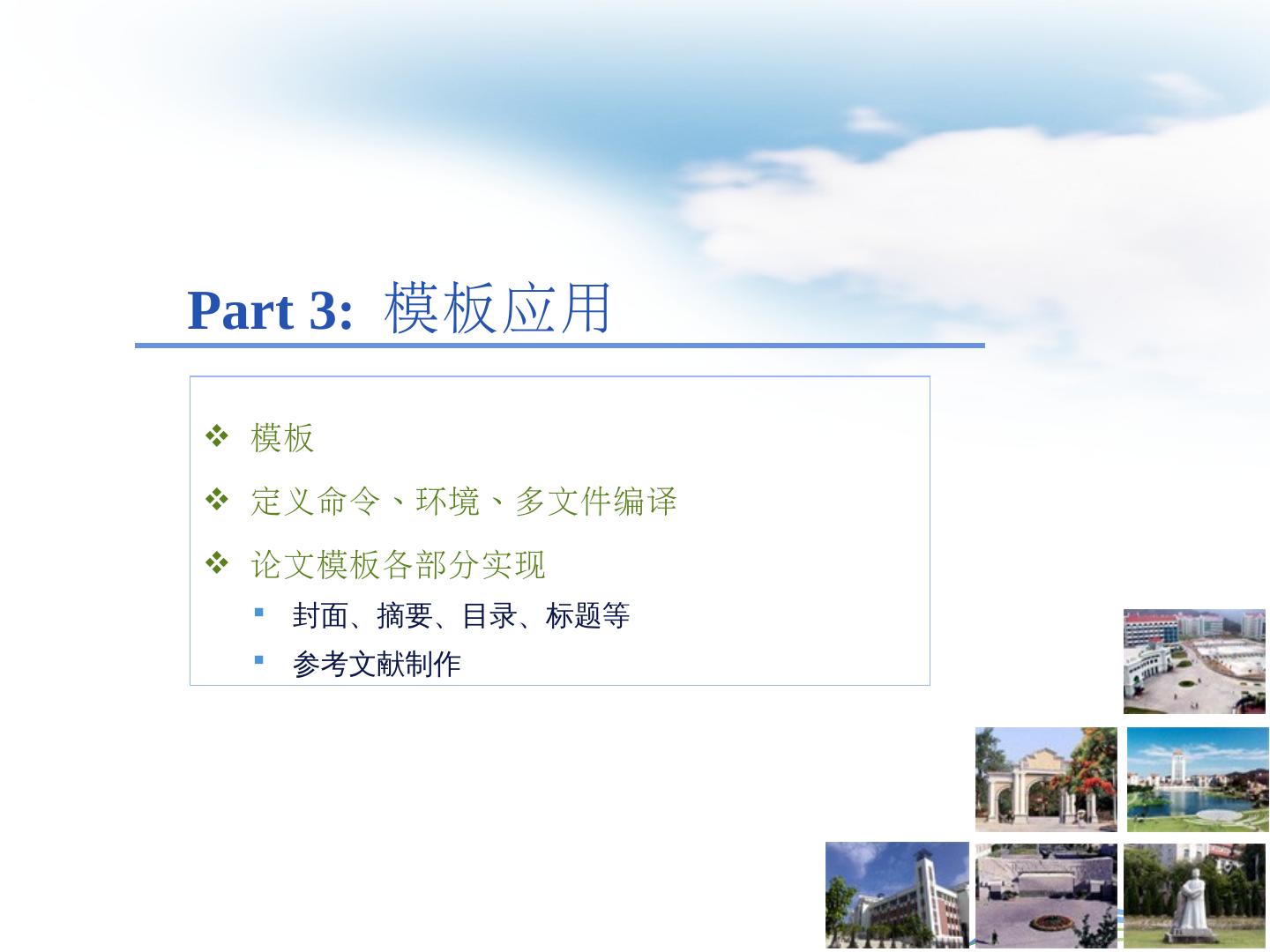 Part 3: 模板应用

❖ 模板

❖ 定义命令、环境、多文件编译

❖ 论文模板各部分实现

▪ 封面、摘要、目录、标题等

▪ 参考文献制作